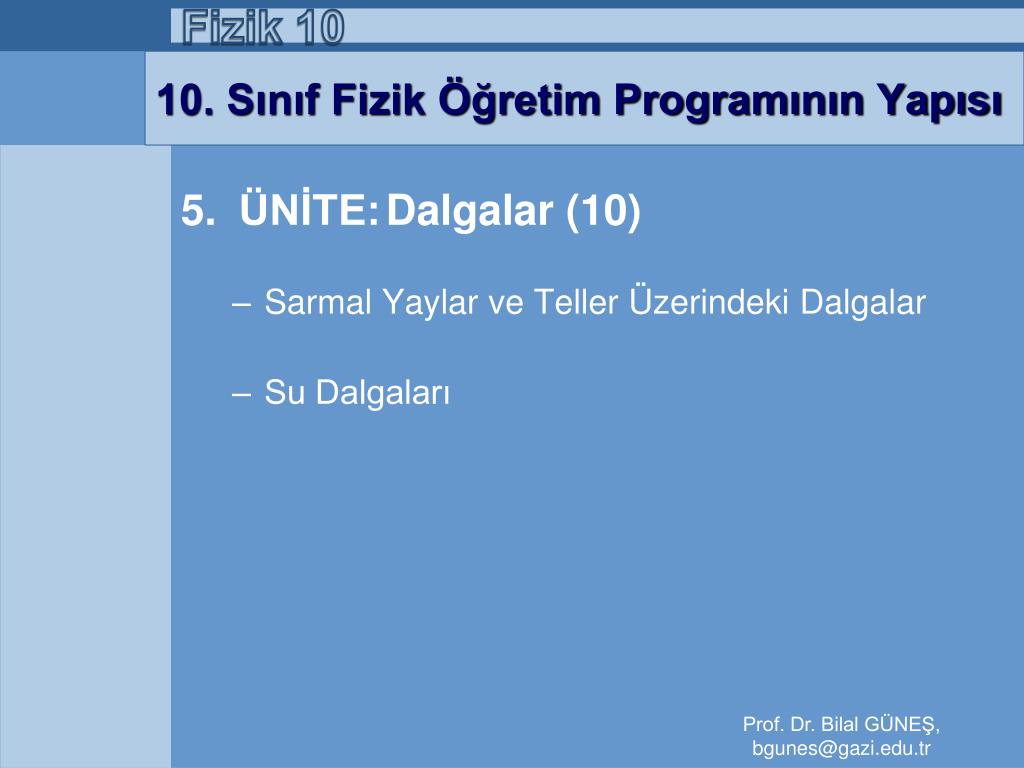 Fizik 10

10. Sınıf Fizik Öğretim Programının Yapısı

5. ÜNİTE: Dalgalar (10)

– Sarmal Yaylar ve Teller Üzerindeki Dalgalar

– Su Dalgaları

Prof. Dr. Bilal GÜNEŞ, bgunes@gazi.edu.tr